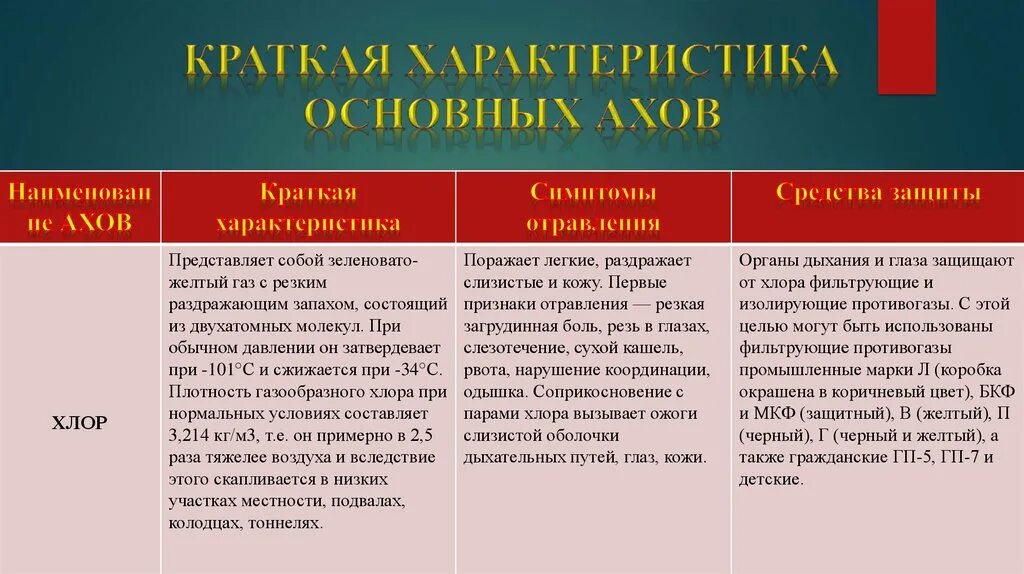 КРАТКАЯ ХАРАКТЕРИСТИКА ОСНОВНЫХ АХОВ

| Наименование АХОВ | Краткая характеристика | Симптомы отравления | Средства защиты |
|---|---|---|---|
| ХЛОР | Представляет собой зеленовато-желтый газ с резким раздражающим запахом, состоящий из двухатомных молекул. При обычном давлении он затвердевает при -101°С и сжижается при -34°С. Плотность газообразного хлора при нормальных условиях составляет 3,214 кг/м3, т.е. он примерно в 2,5 раза тяжелее воздуха и вследствие этого скапливается в низких участках местности, подвалах, колодцах, тоннелях. | Поражает легкие, раздражает слизистые и кожу. Первые признаки отравления — резкая загрудинная боль, резь в глазах, слезотечение, сухой кашель, рвота, нарушение координации, одышка. Соприкосновение с парами хлора вызывает ожоги слизистой оболочки дыхательных путей, глаз, кожи. | Органы дыхания и глаза защищают от хлора фильтрующие и изолирующие противогазы. С этой целью могут быть использованы фильтрующие противогазы промышленные марки Л (коробка окрашена в коричневый цвет), БКФ и МКФ (защитный), В (желтый), П (черный), Г (черный и желтый), а также гражданские ГП-5, ГП-7 и детские. |